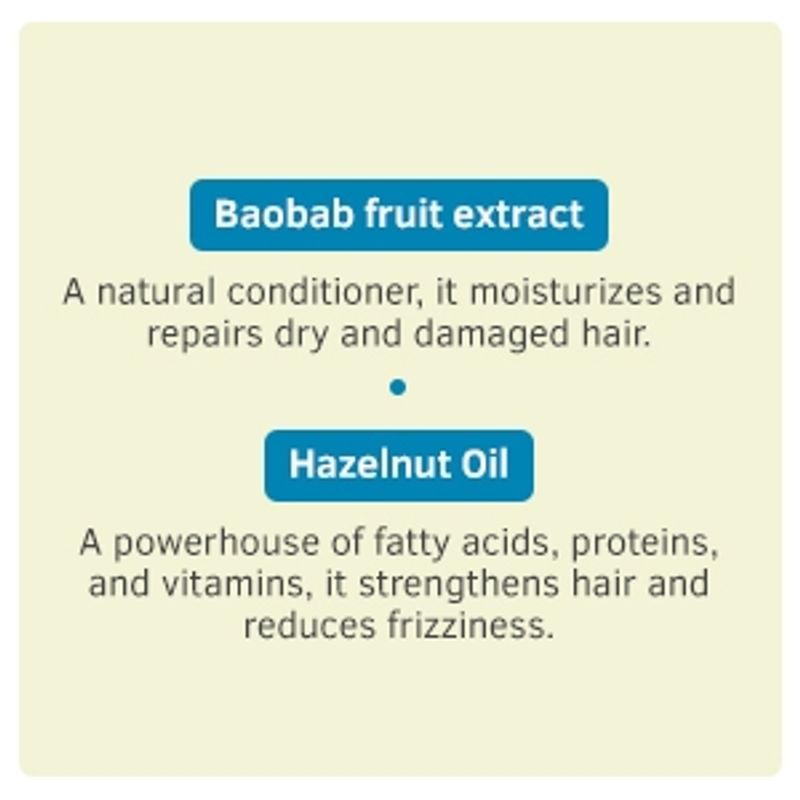 Baobab fruit extract

A natural conditioner, it moisturizes and repairs dry and damaged hair.

Hazelnut Oil

A powerhouse of fatty acids, proteins, and vitamins, it strengthens hair and reduces frizziness.